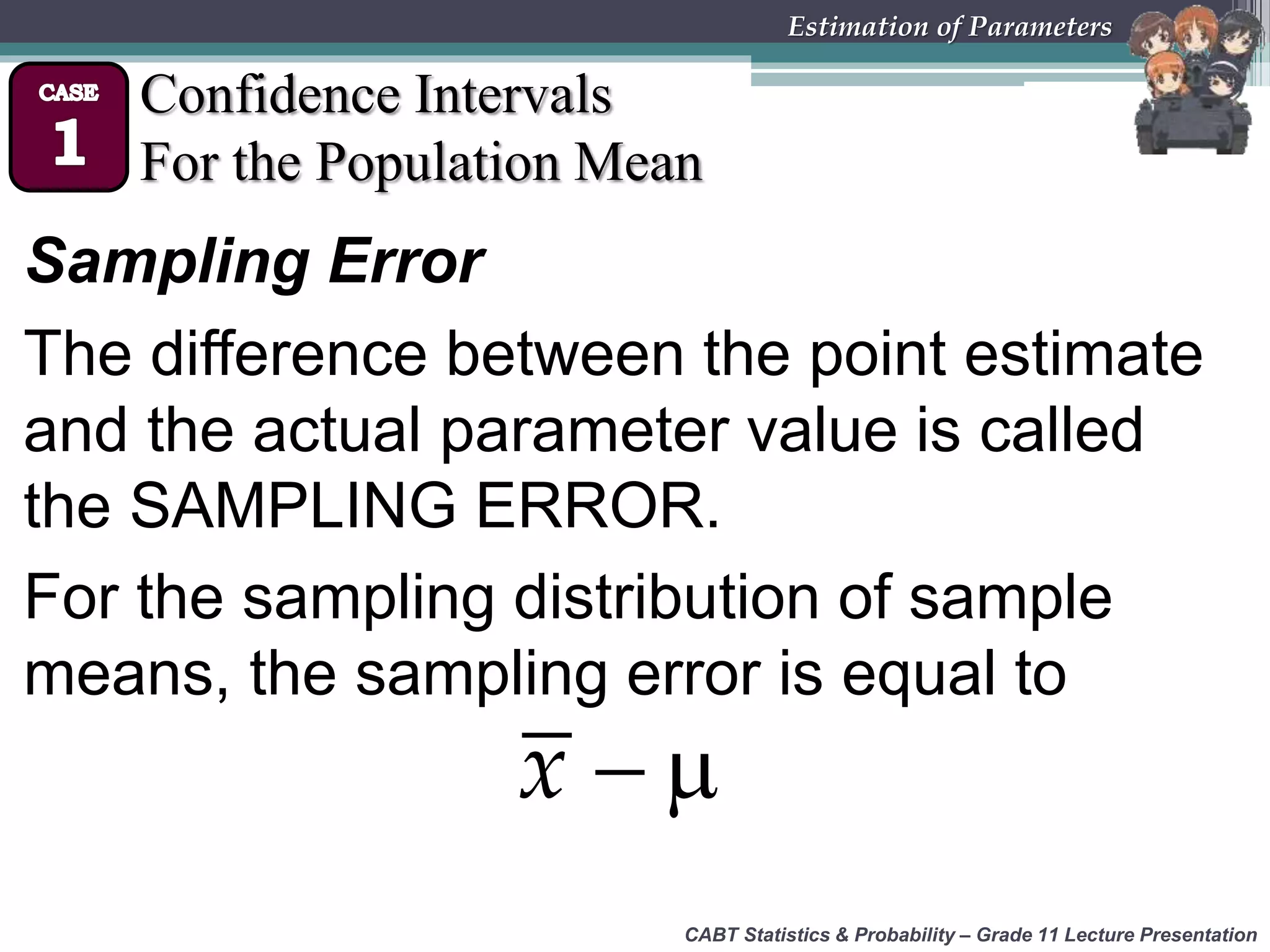 Estimation of Parameters

CASE 1

Confidence Intervals For the Population Mean

Sampling Error

The difference between the point estimate and the actual parameter value is called the SAMPLING ERROR.

For the sampling distribution of sample means, the sampling error is equal to

$\overline{x} - \mu$

CABT Statistics & Probability – Grade 11 Lecture Presentation